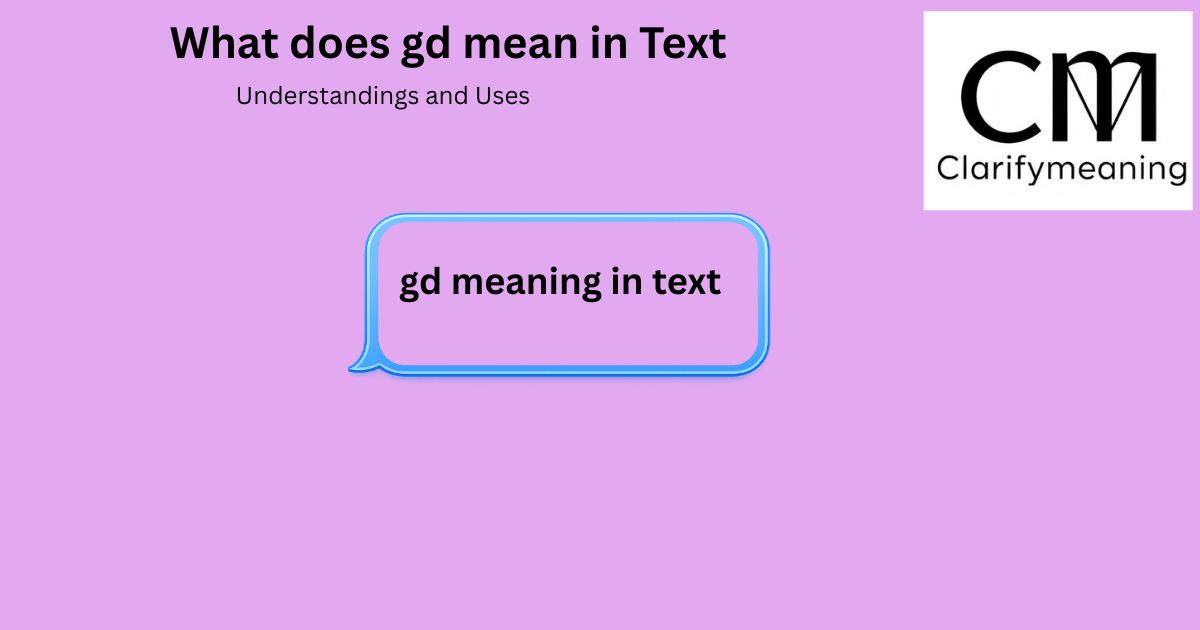 What does gd mean in Text

Understandings and Uses

CM
Clarifymeaning

gd meaning in text